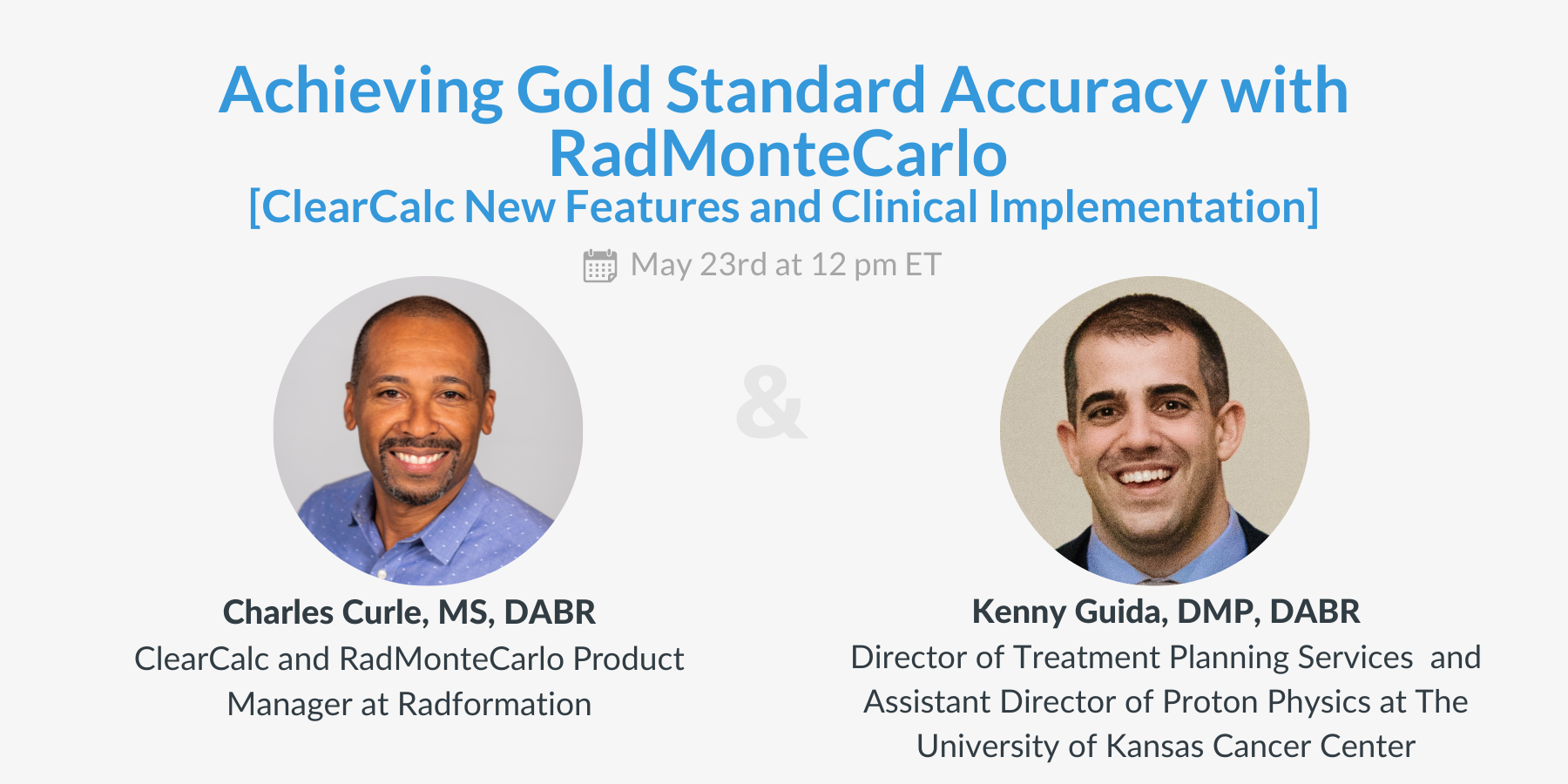 Achieving Gold Standard Accuracy with RadMonteCarlo
[ClearCalc New Features and Clinical Implementation]

May 23rd at 12 pm ET

&

Charles Curle, MS, DABR
ClearCalc and RadMonteCarlo Product Manager at Radformation

Kenny Guida, DMP, DABR
Director of Treatment Planning Services and Assistant Director of Proton Physics at The University of Kansas Cancer Center